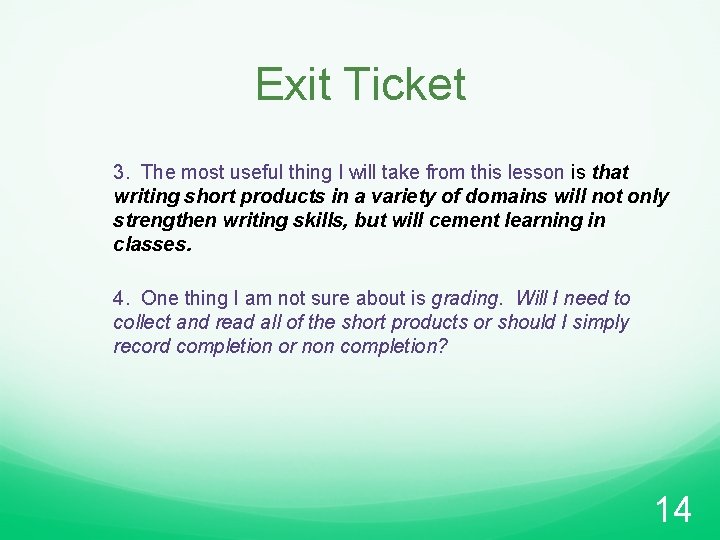 Exit Ticket

3. The most useful thing I will take from this lesson is that writing short products in a variety of domains will not only strengthen writing skills, but will cement learning in classes.

4. One thing I am not sure about is grading. Will I need to collect and read all of the short products or should I simply record completion or non completion?

14